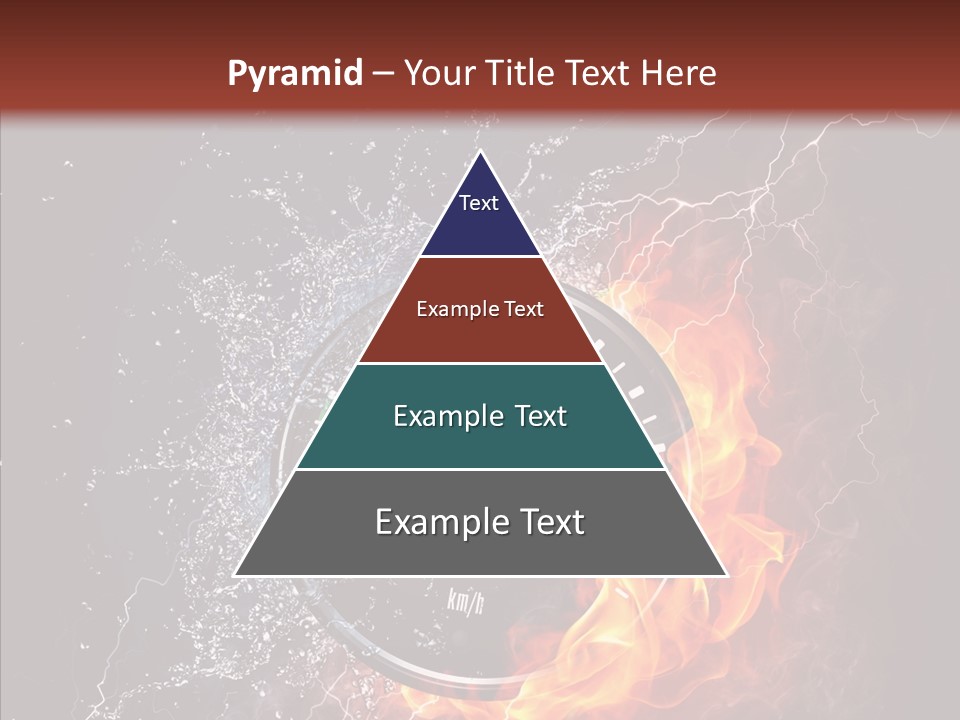 Pyramid – Your Title Text Here

Text

Example Text

Example Text

Example Text

km/h